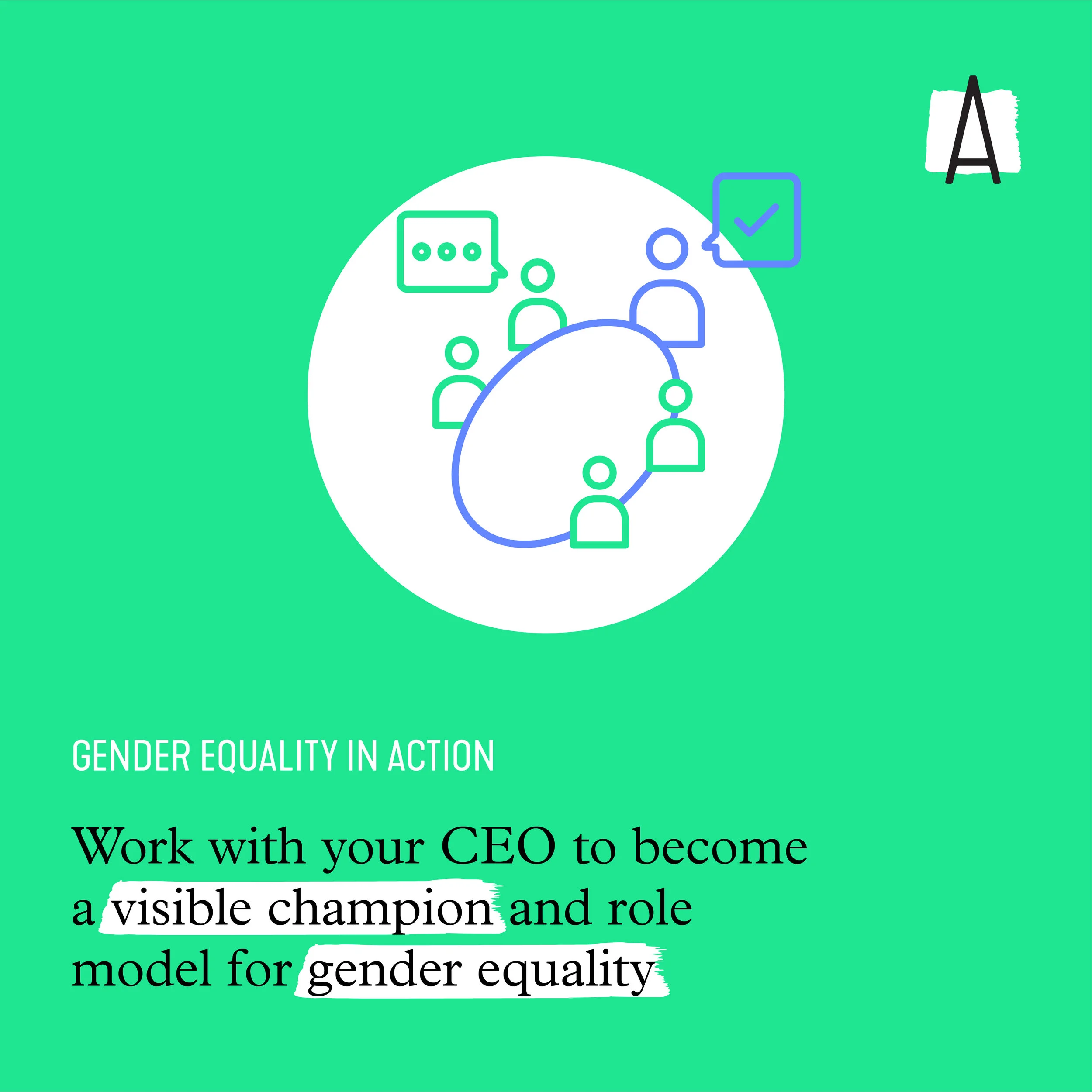 A

GENDER EQUALITY IN ACTION

Work with your CEO to become a visible champion and role model for gender equality